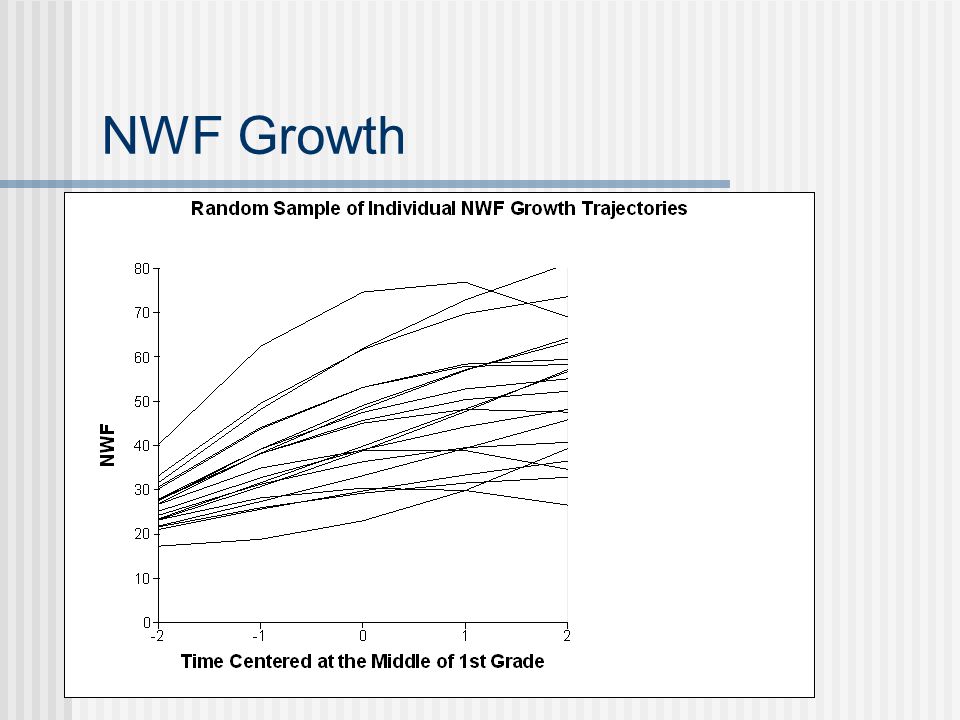 NWF Growth

Random Sample of Individual NWF Growth Trajectories

NWF

80
70
60
50
40
30
20
10
0

-2
-1
0
1
2

Time Centered at the Middle of 1st Grade